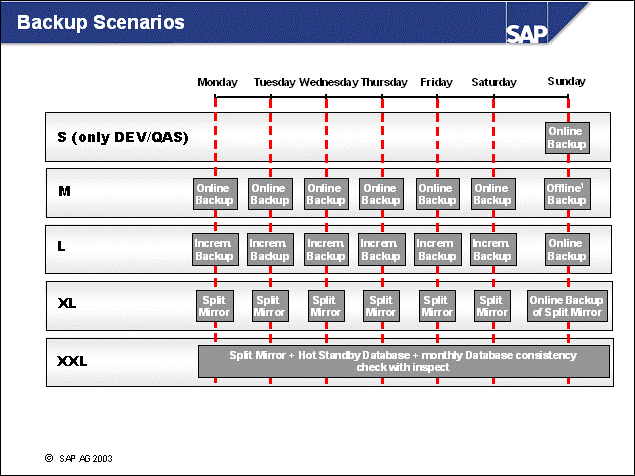 Backup Scenarios

SAP

| | Monday | Tuesday | Wednesday | Thursday | Friday | Saturday | Sunday |
|---|---|---|---|---|---|---|---|
| S (only DEV/QAS) | | | | | | | Online Backup |
| M | Online Backup | Online Backup | Online Backup | Online Backup | Online Backup | Online Backup | Offline¹ Backup |
| L | Increm. Backup | Increm. Backup | Increm. Backup | Increm. Backup | Increm. Backup | Increm. Backup | Online Backup |
| XL | Split Mirror | Split Mirror | Split Mirror | Split Mirror | Split Mirror | Split Mirror | Online Backup of Split Mirror |
| XXL | Split Mirror + Hot Standby Database + monthly Database consistency check with inspect | | | | | | |

© SAP AG 2003